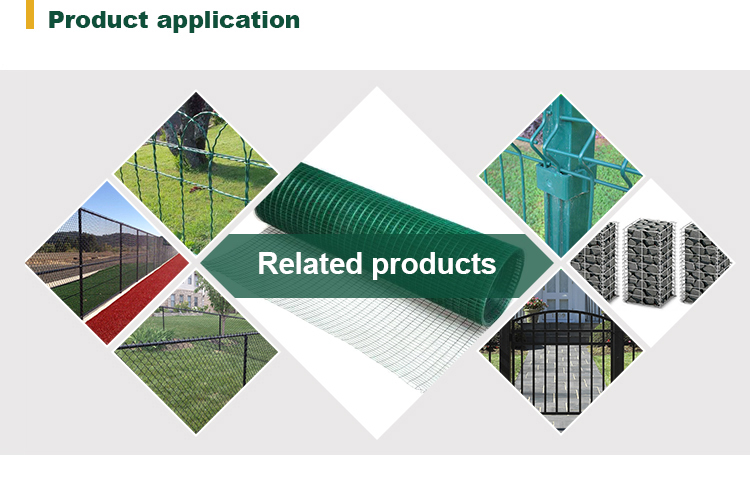 Product application

Related products